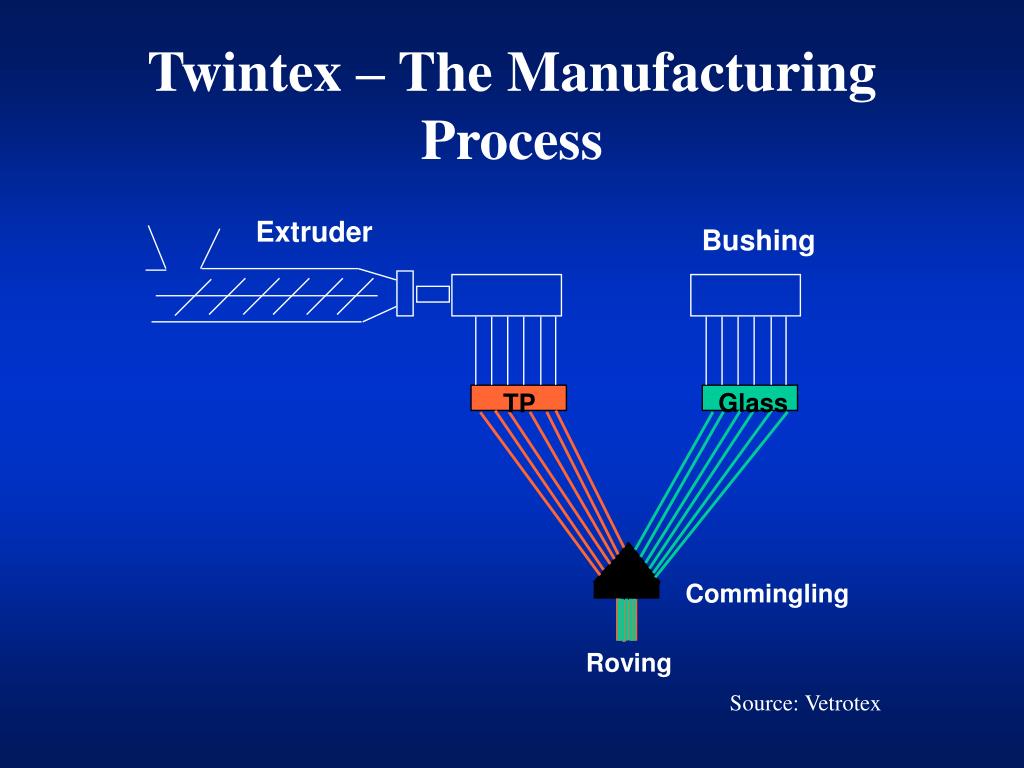 Twintex – The Manufacturing Process

Extruder

Bushing

TP

Glass

Commingling

Roving

Source: Vetrotex